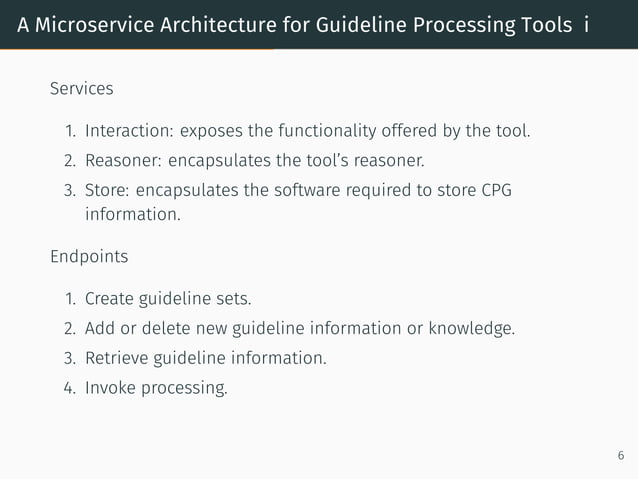 A Microservice Architecture for Guideline Processing Tools i

Services

1. Interaction: exposes the functionality offered by the tool.
2. Reasoner: encapsulates the tool's reasoner.
3. Store: encapsulates the software required to store CPG information.

Endpoints

1. Create guideline sets.
2. Add or delete new guideline information or knowledge.
3. Retrieve guideline information.
4. Invoke processing.

6